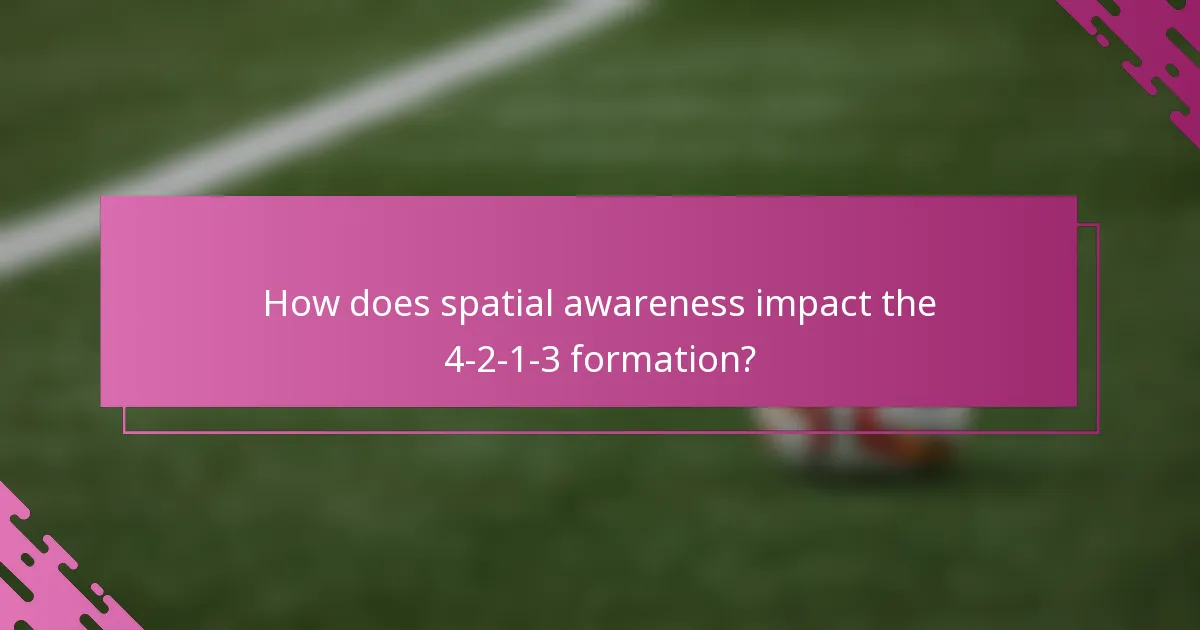 How does spatial awareness impact the 4-2-1-3 formation?